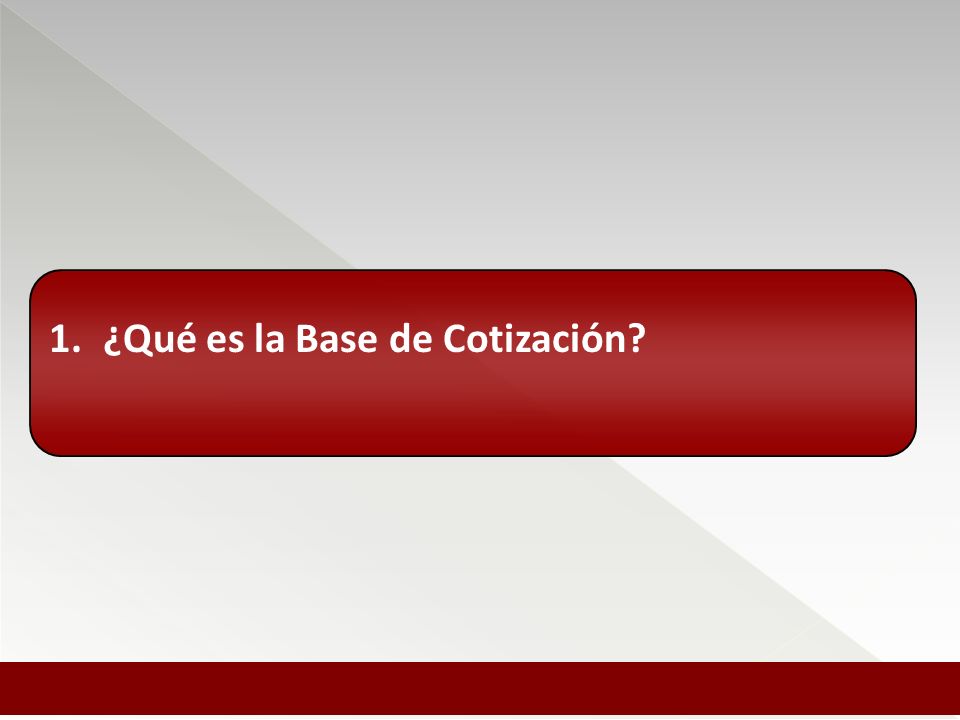 1. ¿Qué es la Base de Cotización?